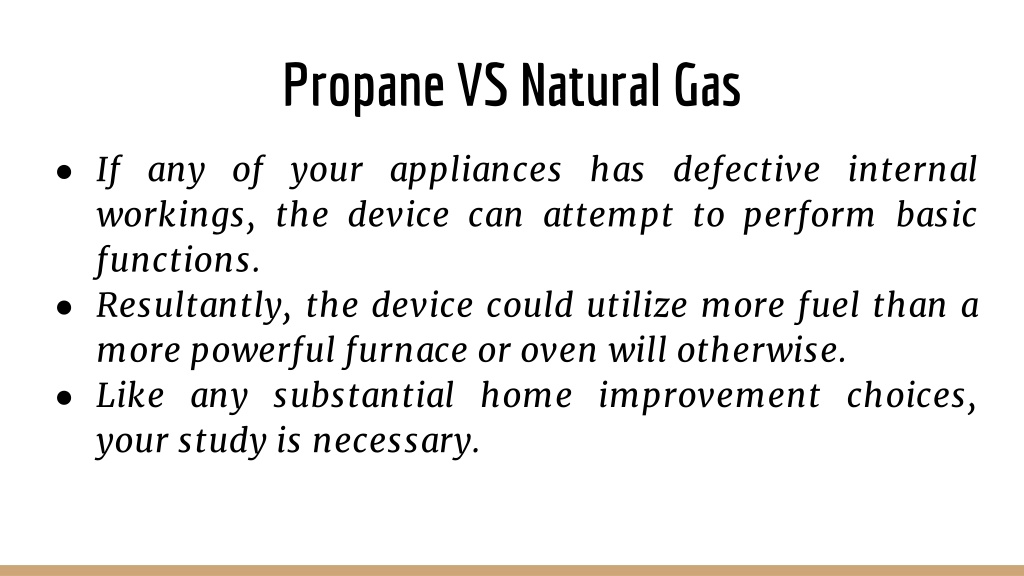 Propane VS Natural Gas

● If any of your appliances has defective internal workings, the device can attempt to perform basic functions.
● Resultantly, the device could utilize more fuel than a more powerful furnace or oven will otherwise.
● Like any substantial home improvement choices, your study is necessary.